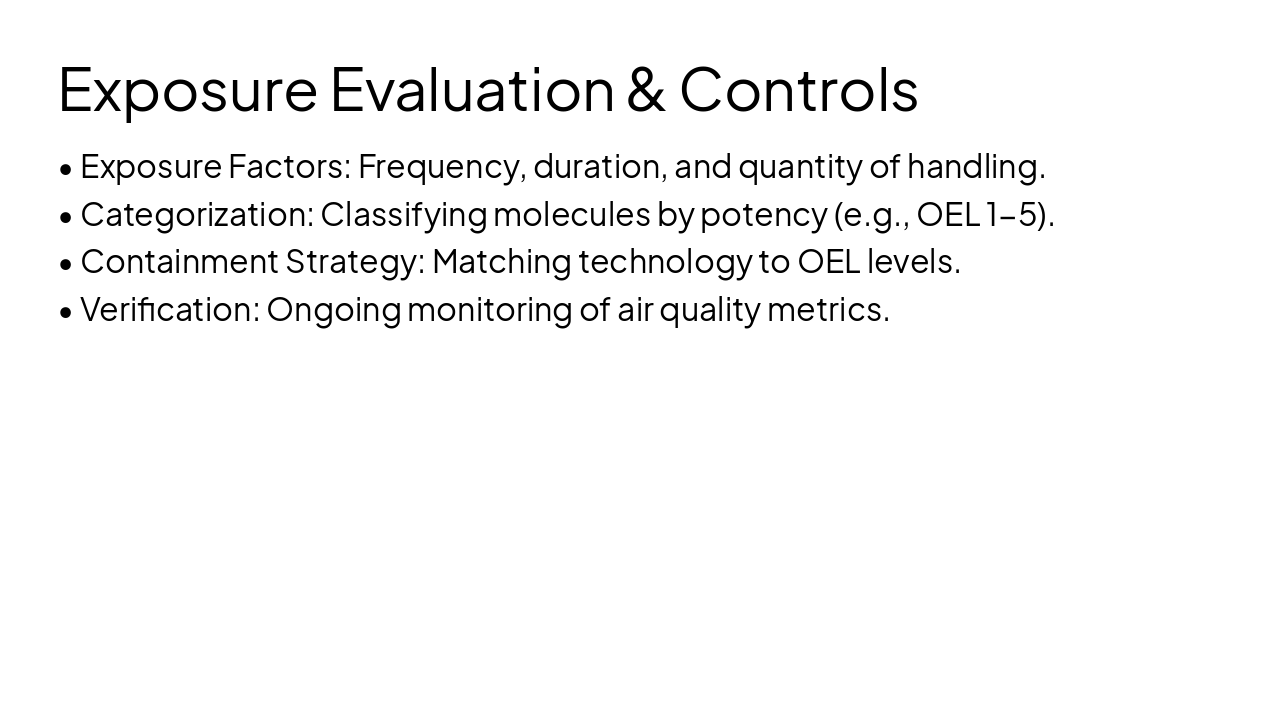 Exposure Evaluation & Controls

• Exposure Factors: Frequency, duration, and quantity of handling.
• Categorization: Classifying molecules by potency (e.g., OEL 1–5).
• Containment Strategy: Matching technology to OEL levels.
• Verification: Ongoing monitoring of air quality metrics.